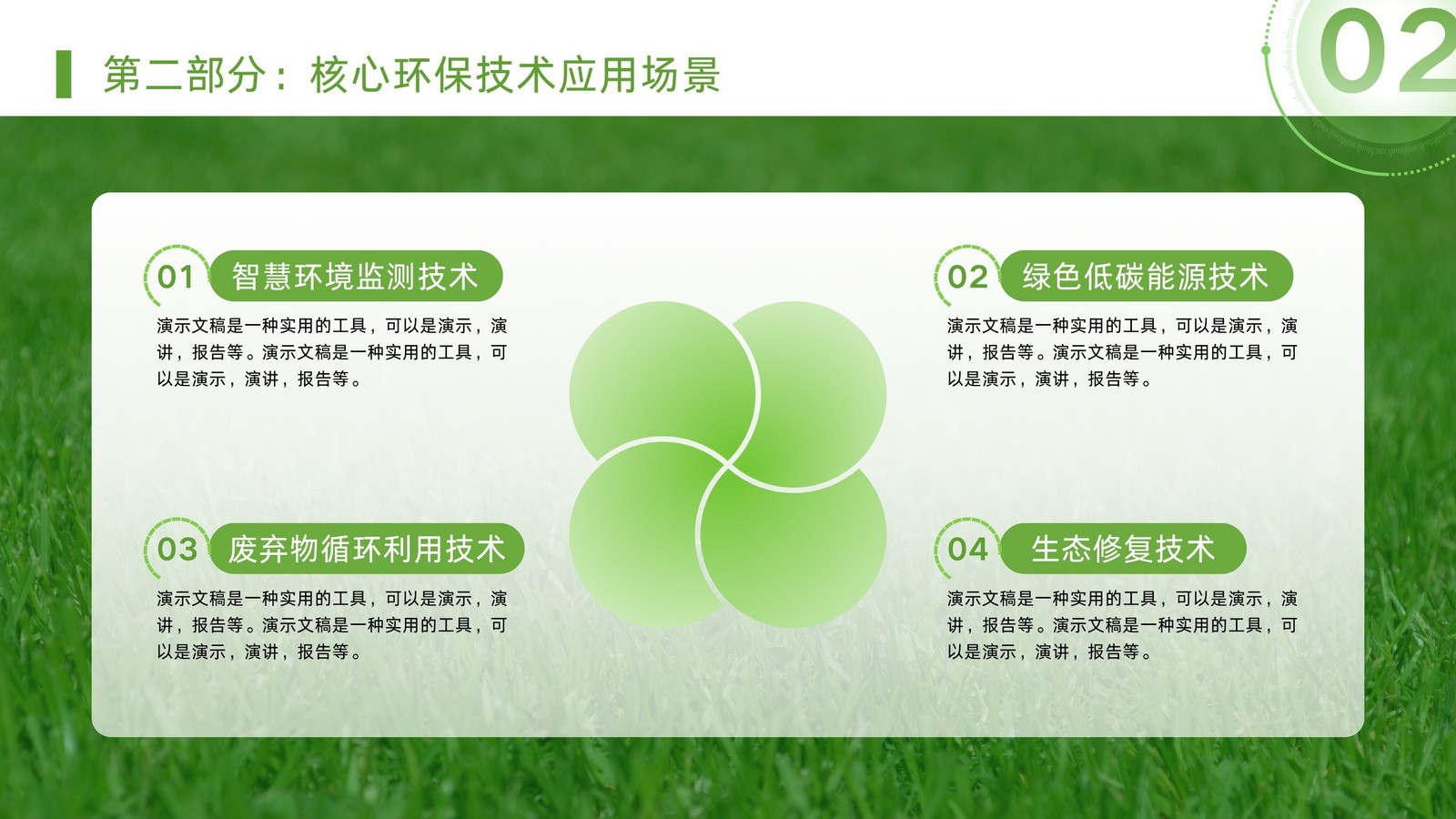 第二部分：核心环保技术应用场景

02

01 智慧环境监测技术

演示文稿是一种实用的工具，可以是演示，演讲，报告等。演示文稿是一种实用的工具，可以是演示，演讲，报告等。

02 绿色低碳能源技术

演示文稿是一种实用的工具，可以是演示，演讲，报告等。演示文稿是一种实用的工具，可以是演示，演讲，报告等。

03 废弃物循环利用技术

演示文稿是一种实用的工具，可以是演示，演讲，报告等。演示文稿是一种实用的工具，可以是演示，演讲，报告等。

04 生态修复技术

演示文稿是一种实用的工具，可以是演示，演讲，报告等。演示文稿是一种实用的工具，可以是演示，演讲，报告等。